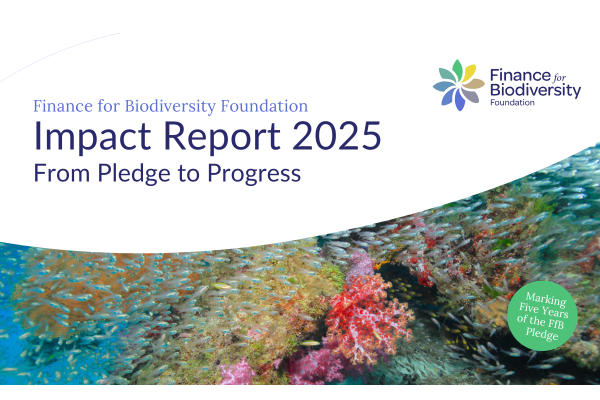 Finance for Biodiversity Foundation

Finance for Biodiversity Foundation
Impact Report 2025
From Pledge to Progress

Marking Five Years of the FfB Pledge